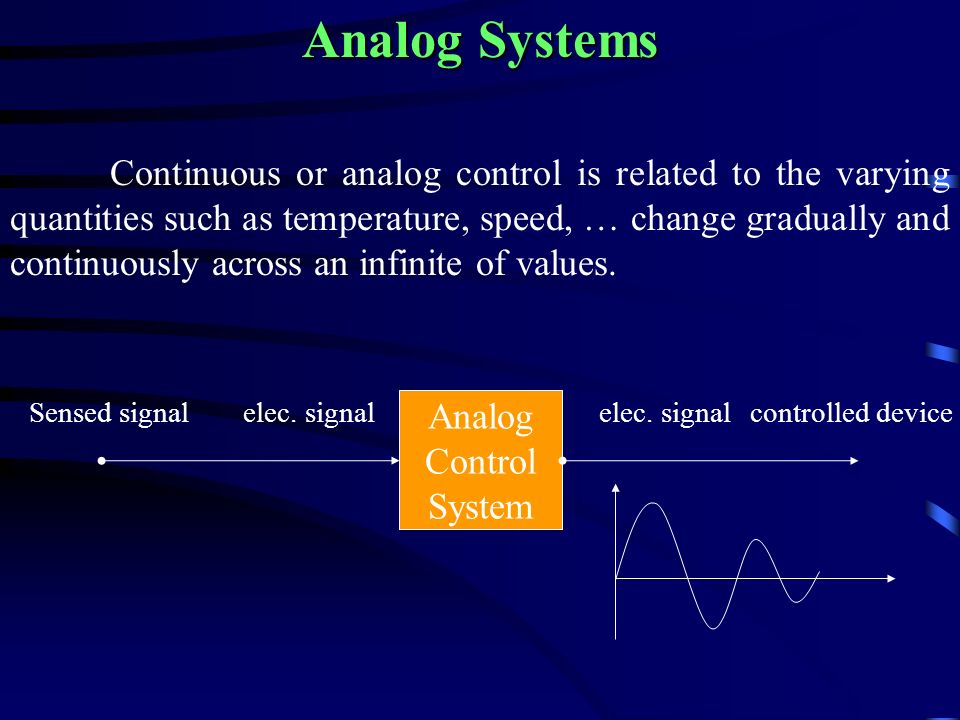 Analog Systems

Continuous or analog control is related to the varying quantities such as temperature, speed, … change gradually and continuously across an infinite of values.

Sensed signal

elec. signal

Analog Control System

elec. signal

controlled device